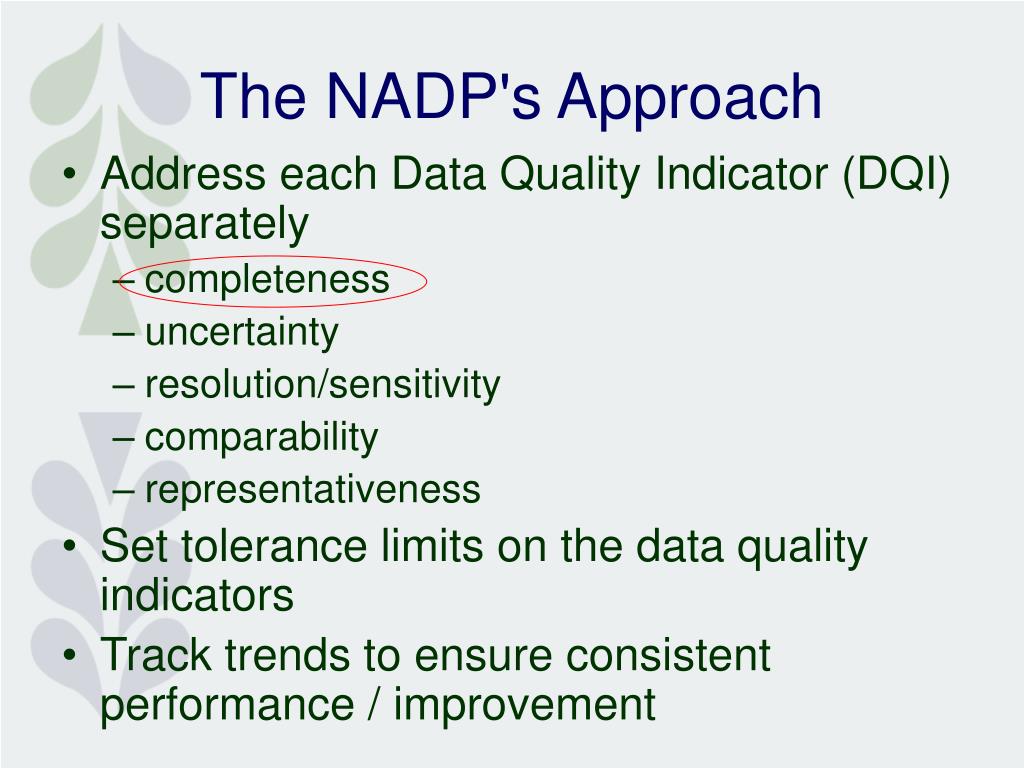 The NADP's Approach

• Address each Data Quality Indicator (DQI) separately
  – completeness
  – uncertainty
  – resolution/sensitivity
  – comparability
  – representativeness
• Set tolerance limits on the data quality indicators
• Track trends to ensure consistent performance / improvement